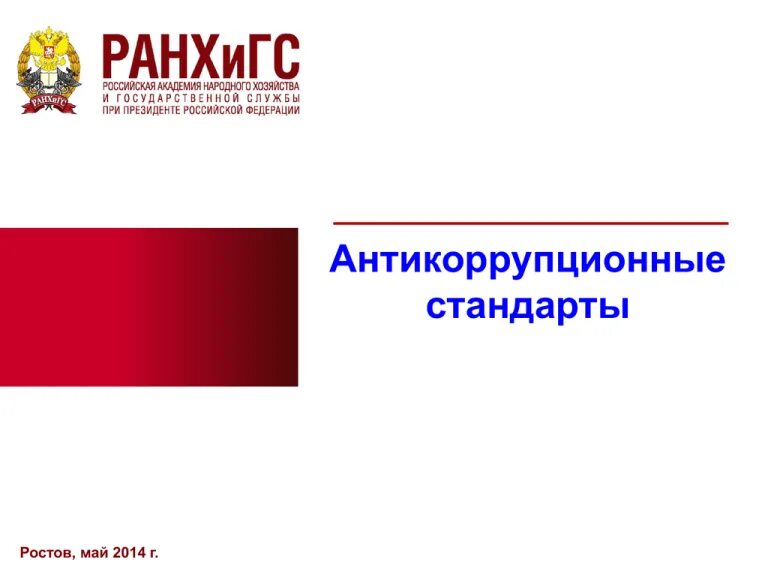 РАНХиГС
РАНХиГС
РОССИЙСКАЯ АКАДЕМИЯ НАРОДНОГО ХОЗЯЙСТВА И ГОСУДАРСТВЕННОЙ СЛУЖБЫ ПРИ ПРЕЗИДЕНТЕ РОССИЙСКОЙ ФЕДЕРАЦИИ

Антикоррупционные стандарты

Ростов, май 2014 г.